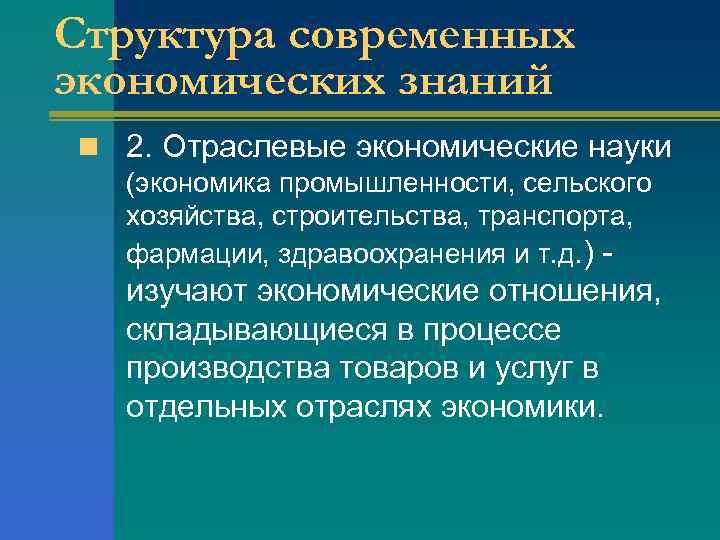 Структура современных экономических знаний

2. Отраслевые экономические науки (экономика промышленности, сельского хозяйства, строительства, транспорта, фармации, здравоохранения и т.д.) - изучают экономические отношения, складывающиеся в процессе производства товаров и услуг в отдельных отраслях экономики.